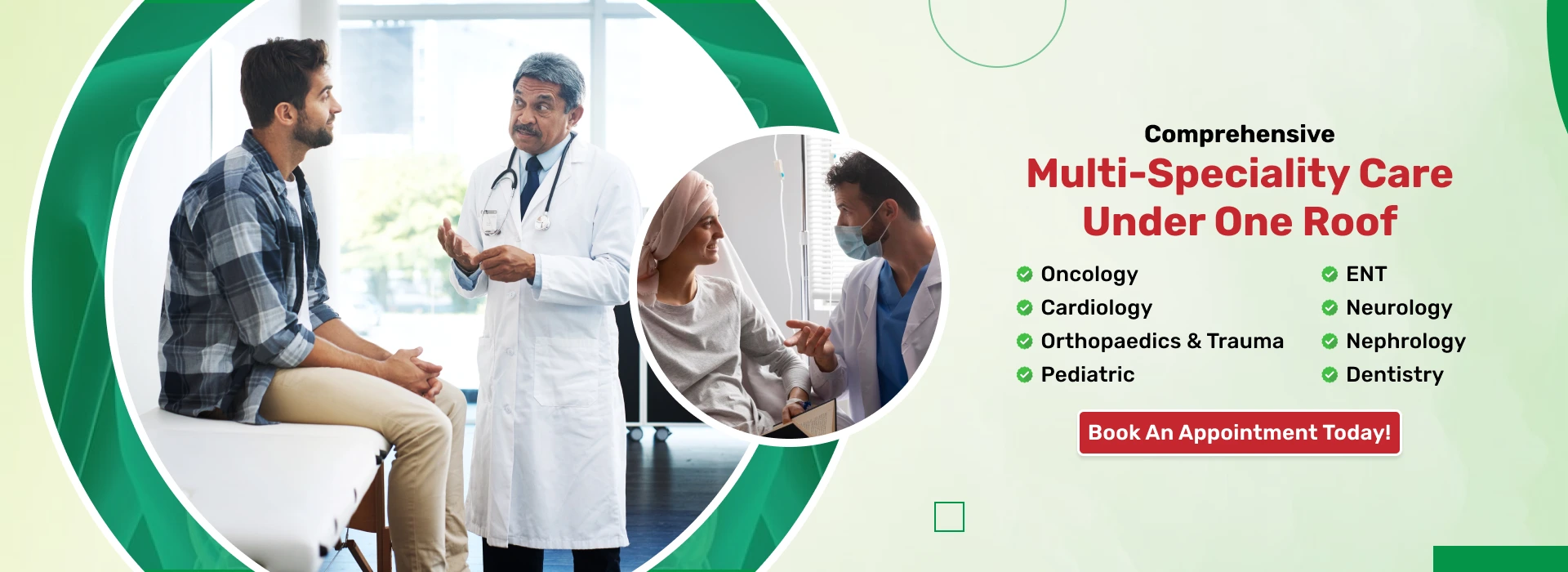 Comprehensive
Multi-Speciality Care Under One Roof

Oncology
Cardiology
Orthopaedics & Trauma
Pediatric

ENT
Neurology
Nephrology
Dentistry

Book An Appointment Today!